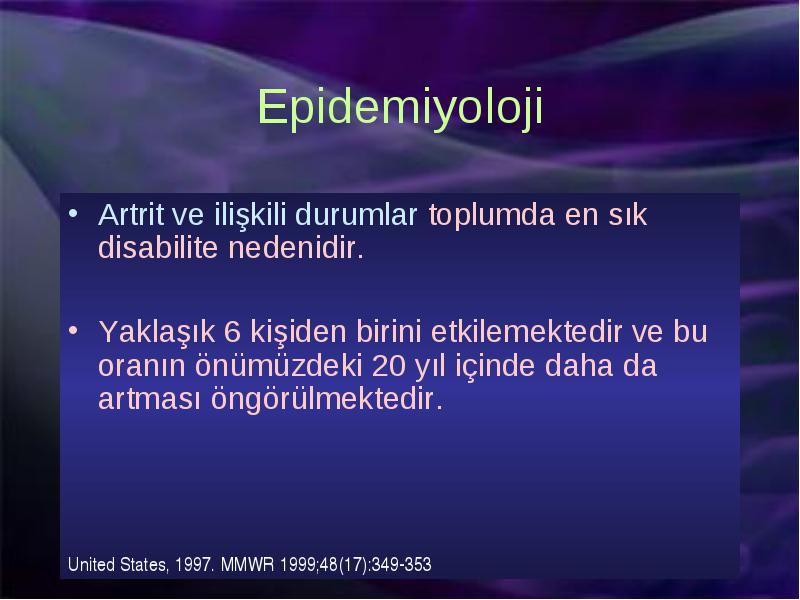 Epidemiyoloji

• Artrit ve ilişkili durumlar toplumda en sık disabilite nedenidir.

• Yaklaşık 6 kişiden birini etkilemektedir ve bu oranın önümüzdeki 20 yıl içinde daha da artması öngörülmektedir.

United States, 1997. MMWR 1999;48(17):349-353